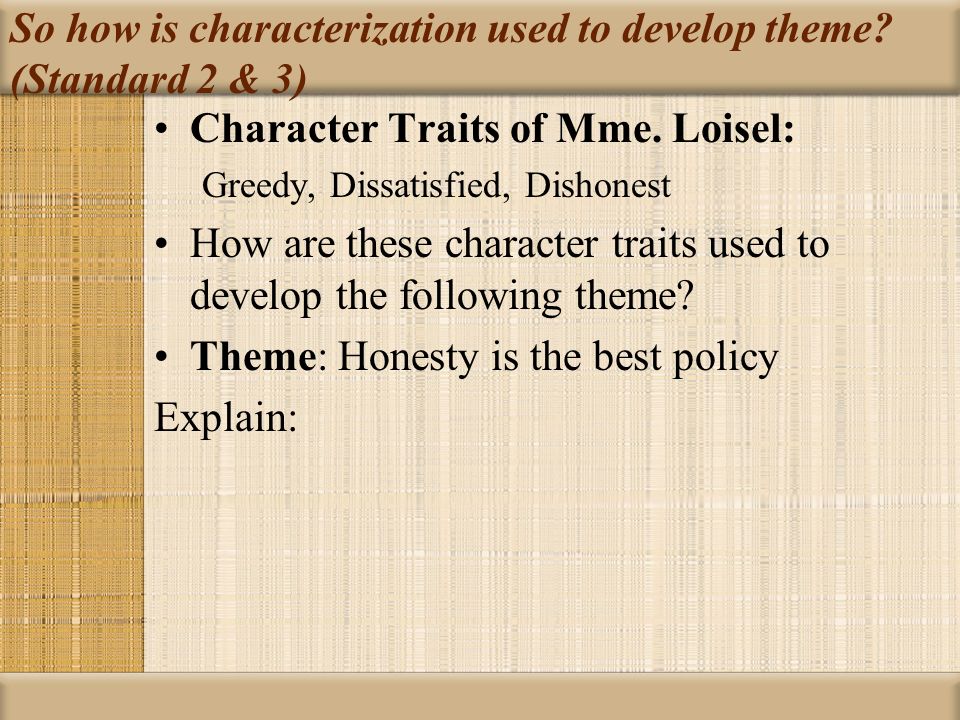 So how is characterization used to develop theme? (Standard 2 & 3)

• Character Traits of Mme. Loisel:
Greedy, Dissatisfied, Dishonest

• How are these character traits used to develop the following theme?

• Theme: Honesty is the best policy

Explain: